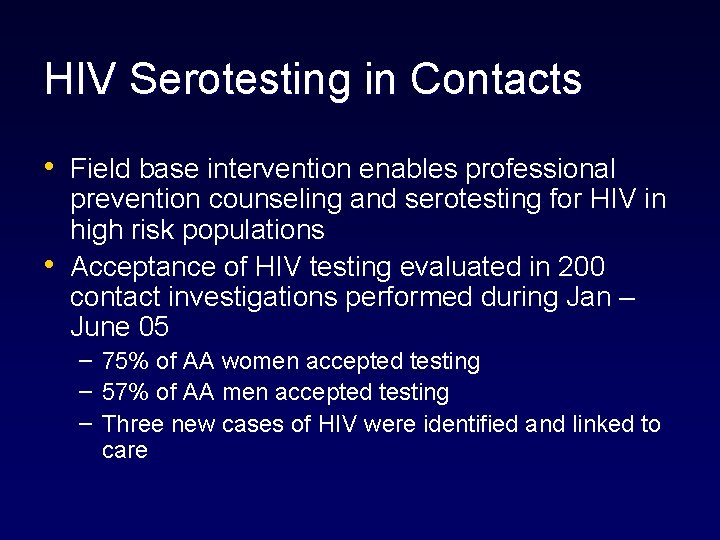 HIV Serotesting in Contacts

• Field base intervention enables professional prevention counseling and serotesting for HIV in high risk populations
• Acceptance of HIV testing evaluated in 200 contact investigations performed during Jan – June 05
  – 75% of AA women accepted testing
  – 57% of AA men accepted testing
  – Three new cases of HIV were identified and linked to care